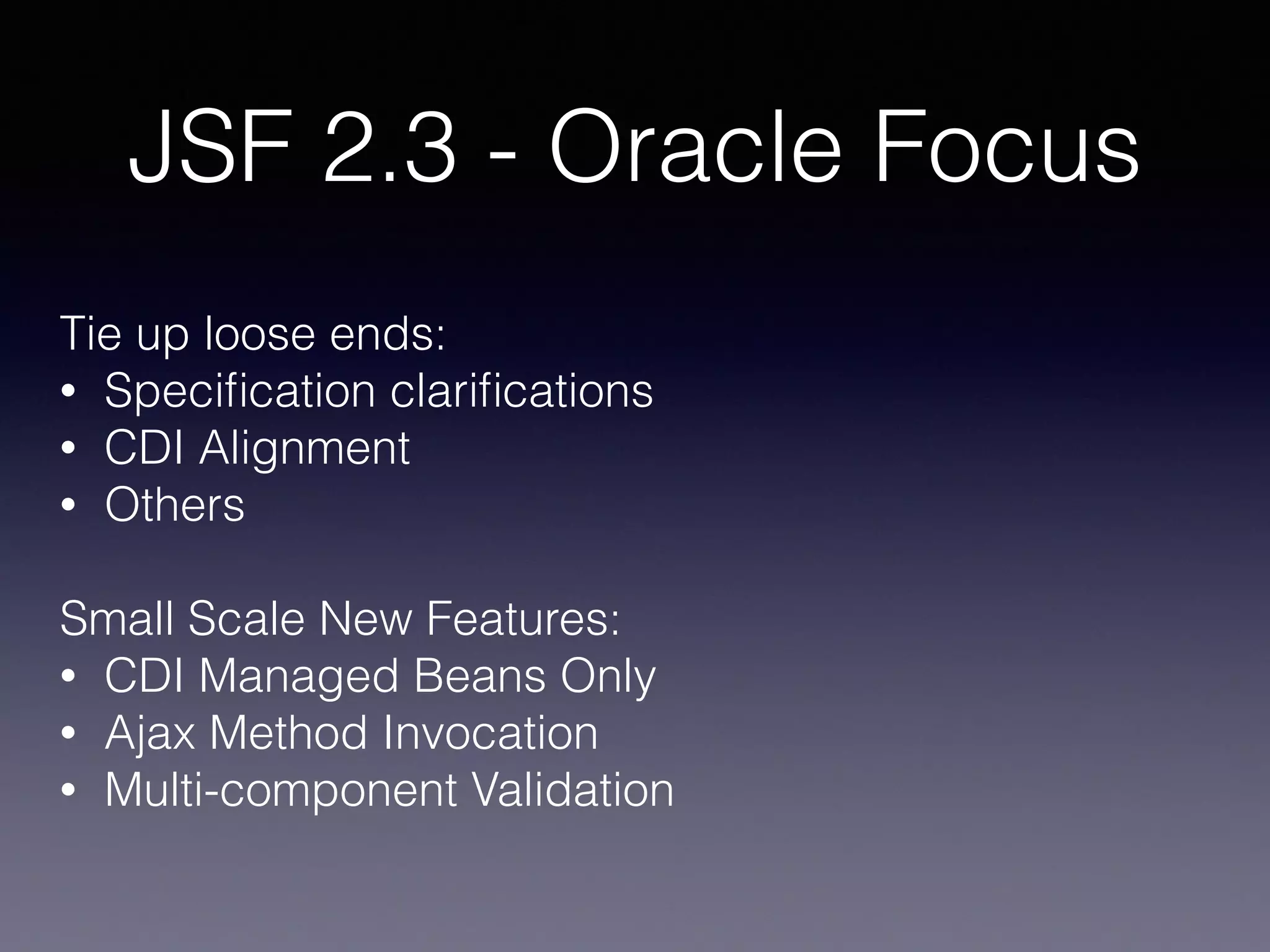 JSF 2.3 - Oracle Focus

Tie up loose ends:
• Specification clarifications
• CDI Alignment
• Others

Small Scale New Features:
• CDI Managed Beans Only
• Ajax Method Invocation
• Multi-component Validation